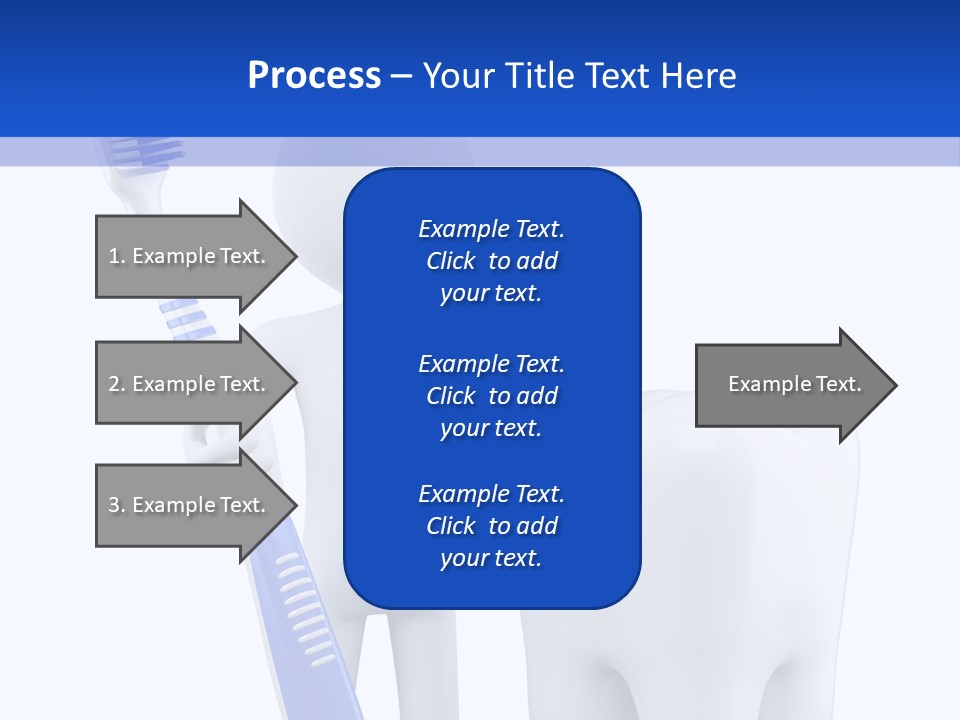 Process – Your Title Text Here

1. Example Text.

2. Example Text.

3. Example Text.

Example Text. Click to add your text.

Example Text. Click to add your text.

Example Text. Click to add your text.

Example Text.